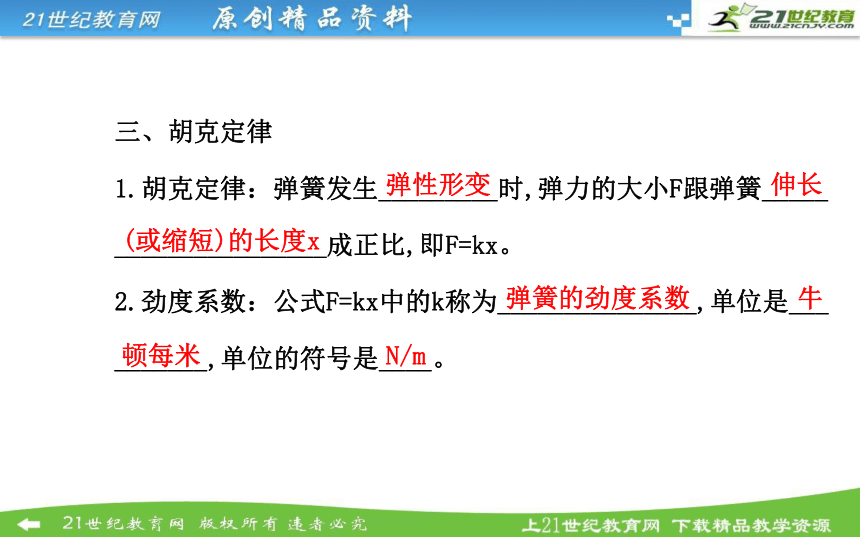 21世纪教育网　原创精品资料

21世纪教育 www.21cnjy.com

三、胡克定律

1.胡克定律：弹簧发生弹性形变时,弹力的大小F跟弹簧伸长(或缩短)的长度x成正比,即F=kx。

2.劲度系数：公式F=kx中的k称为弹簧的劲度系数,单位是牛顿每米,单位的符号是N/m。

21世纪教育网　版权所有　违者必究

上21世纪教育网　下载精品教学资源